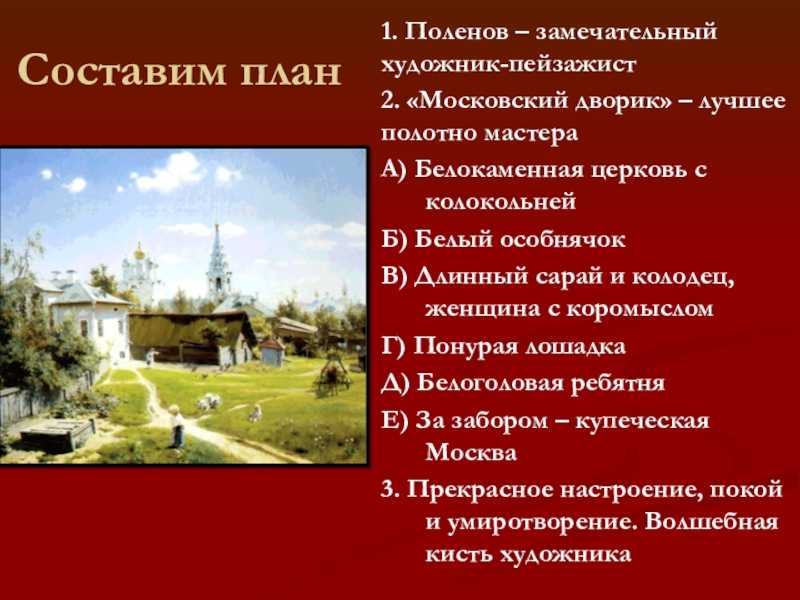 Составим план

1. Поленов – замечательный художник-пейзажист
2. «Московский дворик» – лучшее полотно мастера
А) Белокаменная церковь с колокольней
Б) Белый особнячок
В) Длинный сарай и колодец, женщина с коромыслом
Г) Понурая лошадка
Д) Белоголовая ребятня
Е) За забором – купеческая Москва
3. Прекрасное настроение, покой и умиротворение. Волшебная кисть художника